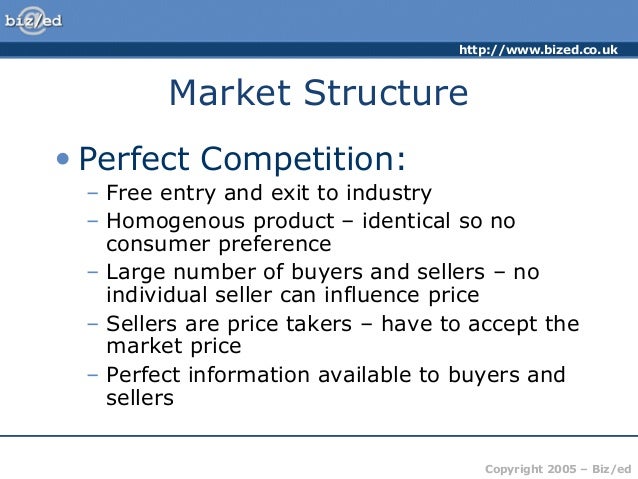 biz/ed

http://www.bized.co.uk

Market Structure

• Perfect Competition:
– Free entry and exit to industry
– Homogenous product – identical so no consumer preference
– Large number of buyers and sellers – no individual seller can influence price
– Sellers are price takers – have to accept the market price
– Perfect information available to buyers and sellers

Copyright 2005 – Biz/ed